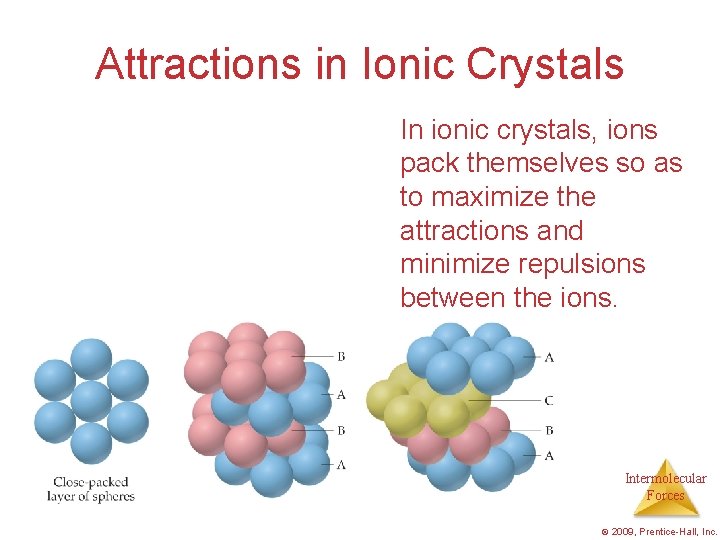 Attractions in Ionic Crystals

In ionic crystals, ions pack themselves so as to maximize the attractions and minimize repulsions between the ions.

Close-packed layer of spheres

B
A
B
A

A
C
B
A

Intermolecular Forces

© 2009, Prentice-Hall, Inc.